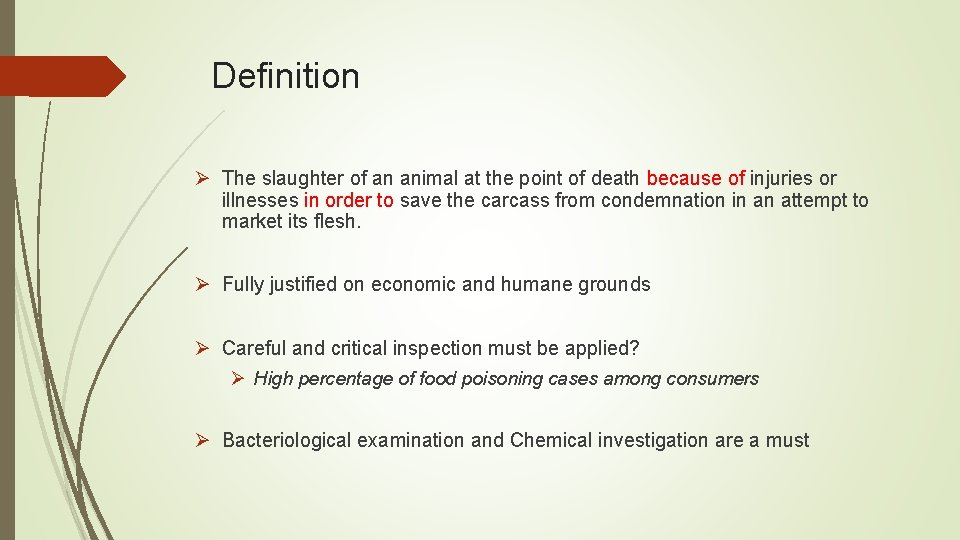 Definition

➢ The slaughter of an animal at the point of death because of injuries or illnesses in order to save the carcass from condemnation in an attempt to market its flesh.

➢ Fully justified on economic and humane grounds

➢ Careful and critical inspection must be applied?

➢ High percentage of food poisoning cases among consumers

➢ Bacteriological examination and Chemical investigation are a must